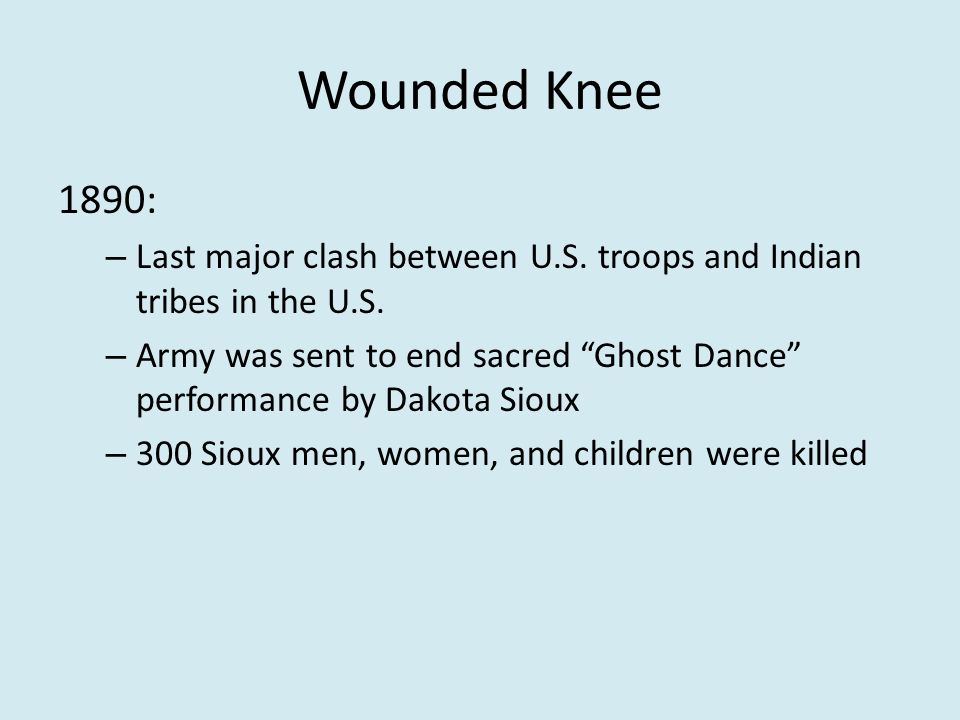 Wounded Knee

1890:

– Last major clash between U.S. troops and Indian tribes in the U.S.

– Army was sent to end sacred “Ghost Dance” performance by Dakota Sioux

– 300 Sioux men, women, and children were killed